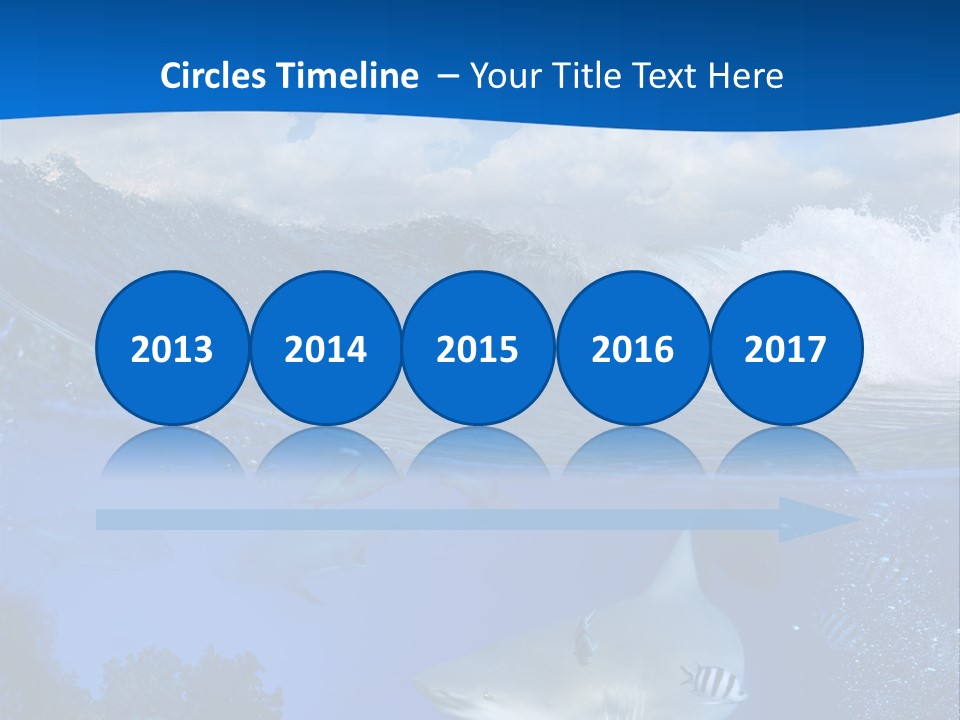 Circles Timeline – Your Title Text Here

2013 2014 2015 2016 2017